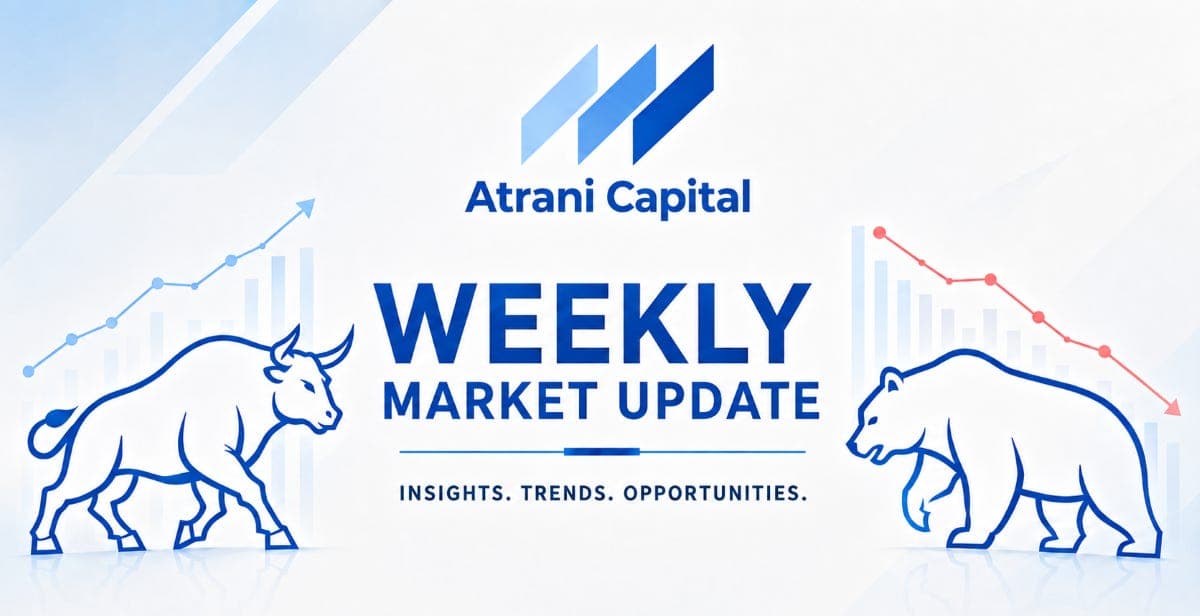 Atrani Capital

WEEKLY
MARKET UPDATE

INSIGHTS. TRENDS. OPPORTUNITIES.